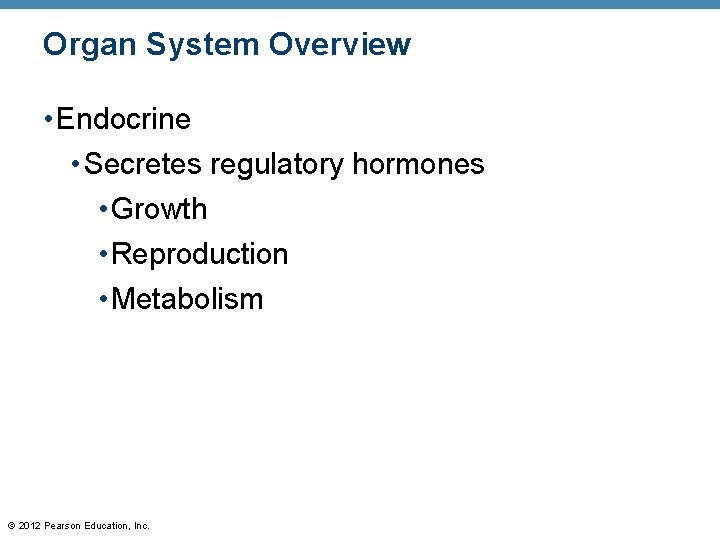 Organ System Overview

• Endocrine

• Secretes regulatory hormones

• Growth

• Reproduction

• Metabolism

© 2012 Pearson Education, Inc.